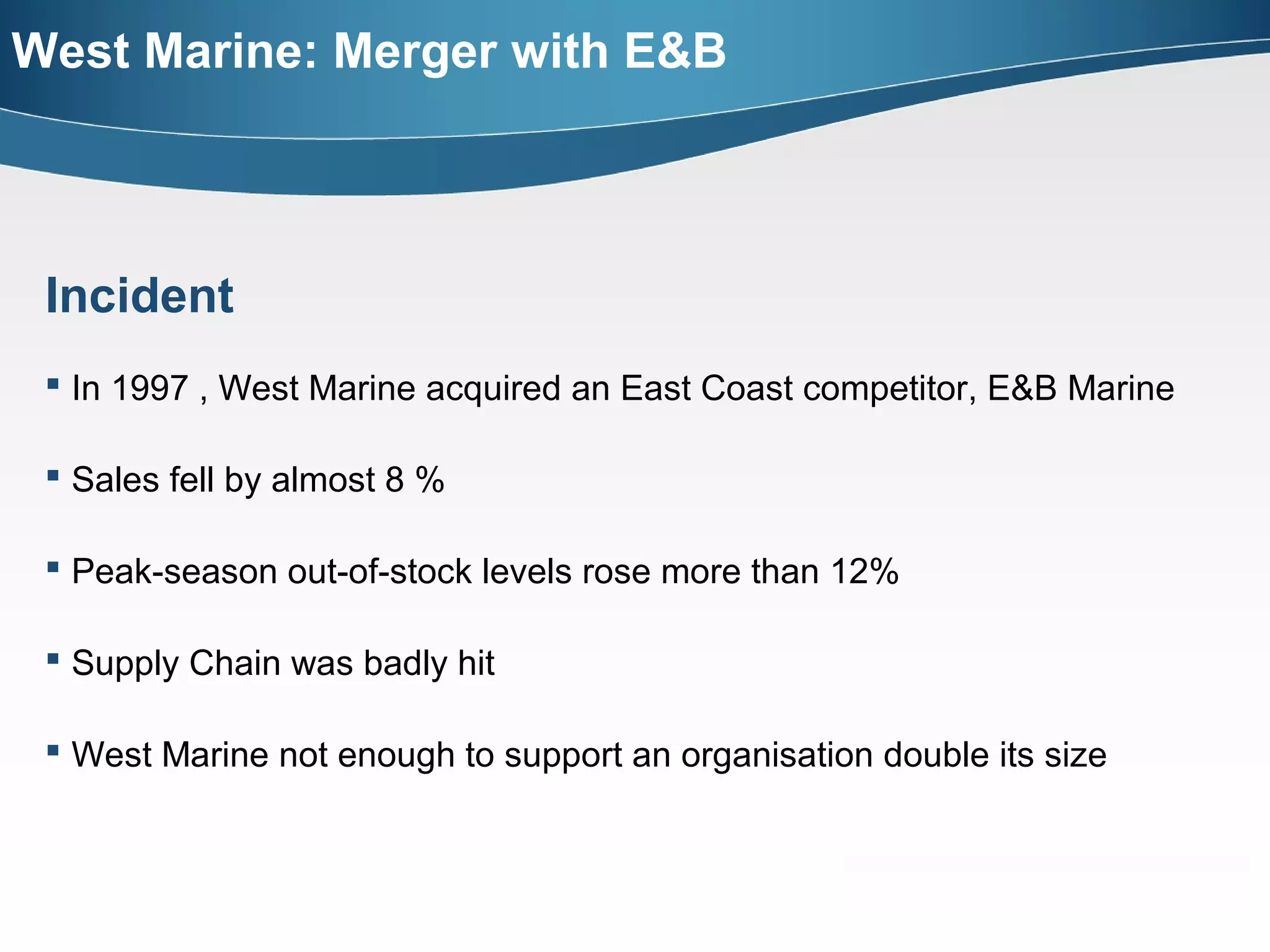 West Marine: Merger with E&B

Incident

▪ In 1997 , West Marine acquired an East Coast competitor, E&B Marine

▪ Sales fell by almost 8 %

▪ Peak-season out-of-stock levels rose more than 12%

▪ Supply Chain was badly hit

▪ West Marine not enough to support an organisation double its size